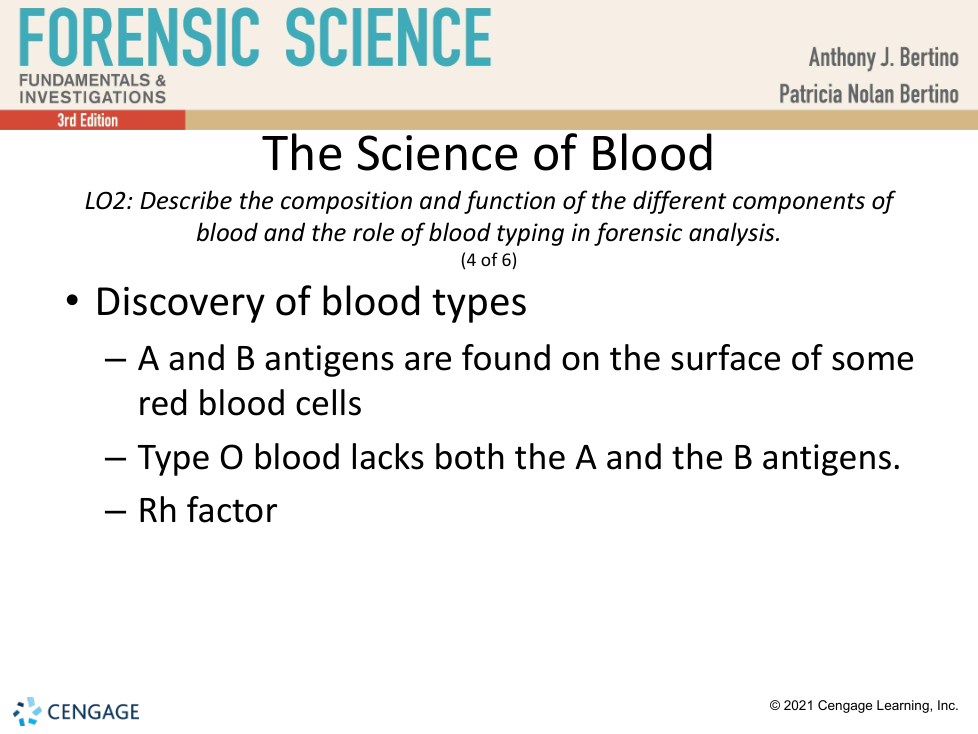 FORENSIC SCIENCE
FUNDAMENTALS & INVESTIGATIONS
3rd Edition

Anthony J. Bertino
Patricia Nolan Bertino

The Science of Blood

LO2: Describe the composition and function of the different components of blood and the role of blood typing in forensic analysis.
(4 of 6)

• Discovery of blood types
– A and B antigens are found on the surface of some red blood cells
– Type O blood lacks both the A and the B antigens.
– Rh factor

CENGAGE

© 2021 Cengage Learning, Inc.